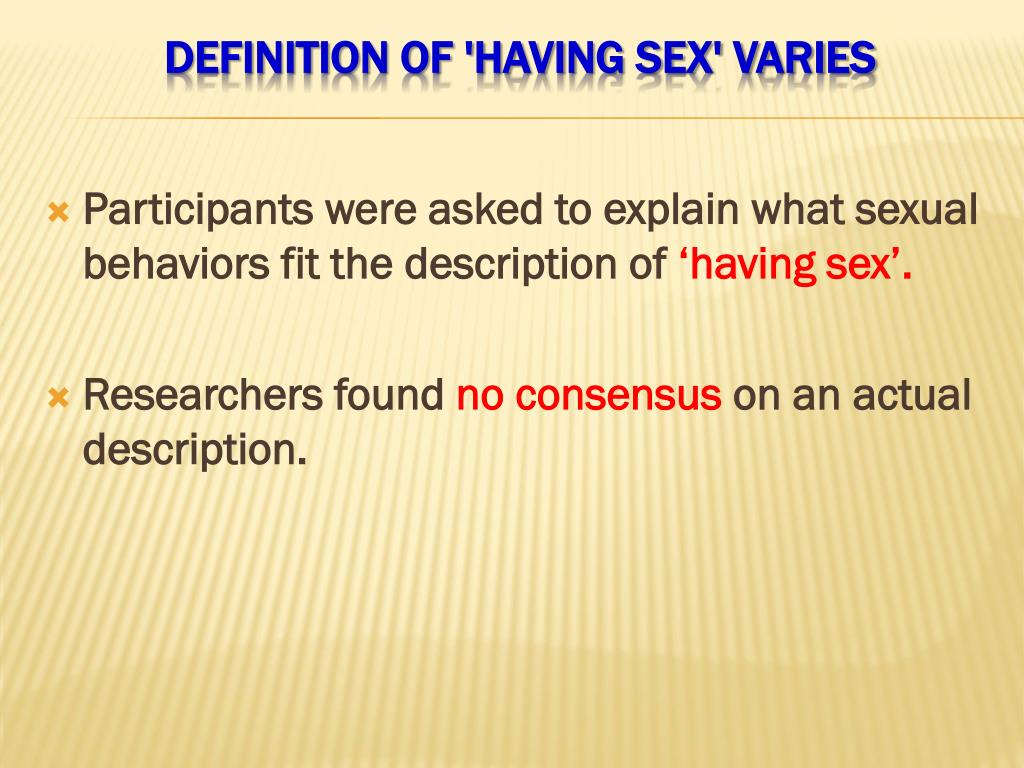 DEFINITION OF 'HAVING SEX' VARIES

Participants were asked to explain what sexual behaviors fit the description of ‘having sex’.

Researchers found no consensus on an actual description.